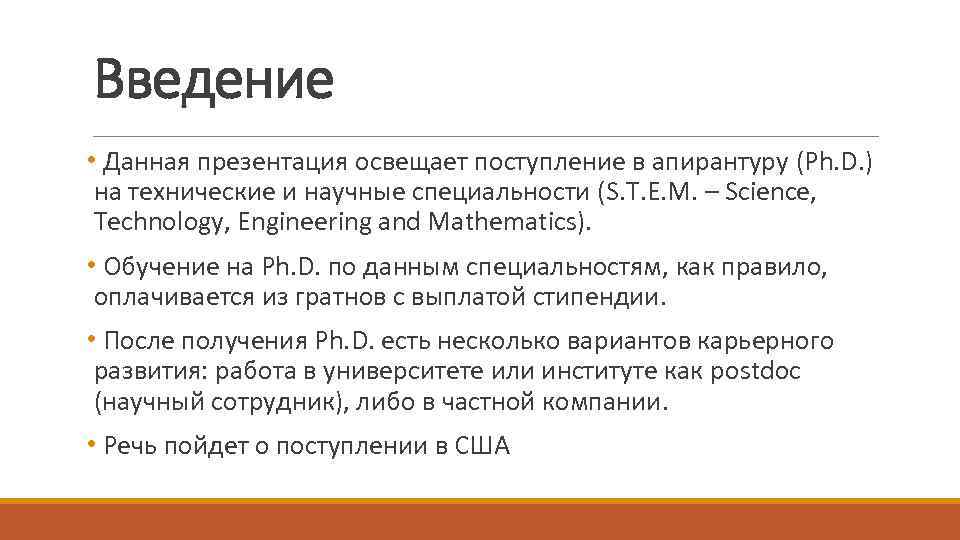 Введение

• Данная презентация освещает поступление в апирантуру (Ph.D.) на технические и научные специальности (S.T.E.M. – Science, Technology, Engineering and Mathematics).

• Обучение на Ph.D. по данным специальностям, как правило, оплачивается из гратнов с выплатой стипендии.

• После получения Ph.D. есть несколько вариантов карьерного развития: работа в университете или институте как postdoc (научный сотрудник), либо в частной компании.

• Речь пойдет о поступлении в США